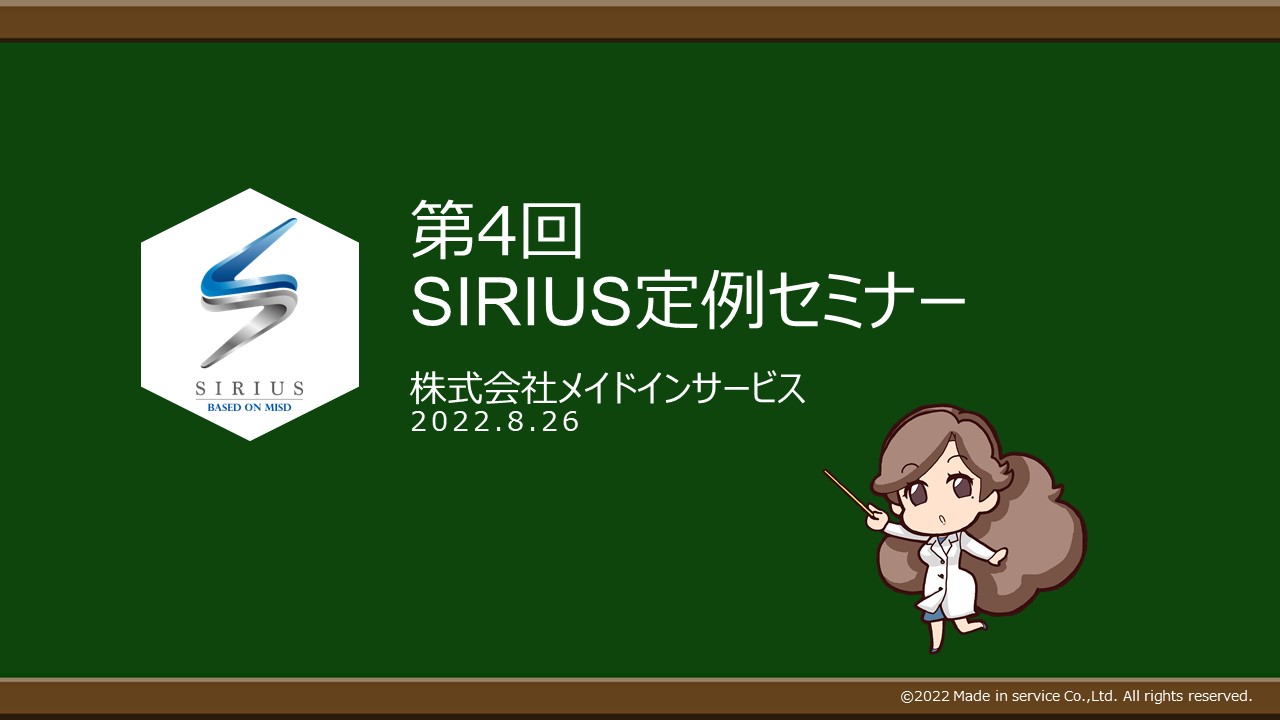 SIRIUS
BASED ON MISD

第4回
SIRIUS定例セミナー

株式会社メイドインサービス
2022.8.26

©2022 Made in service Co.,Ltd. All rights reserved.